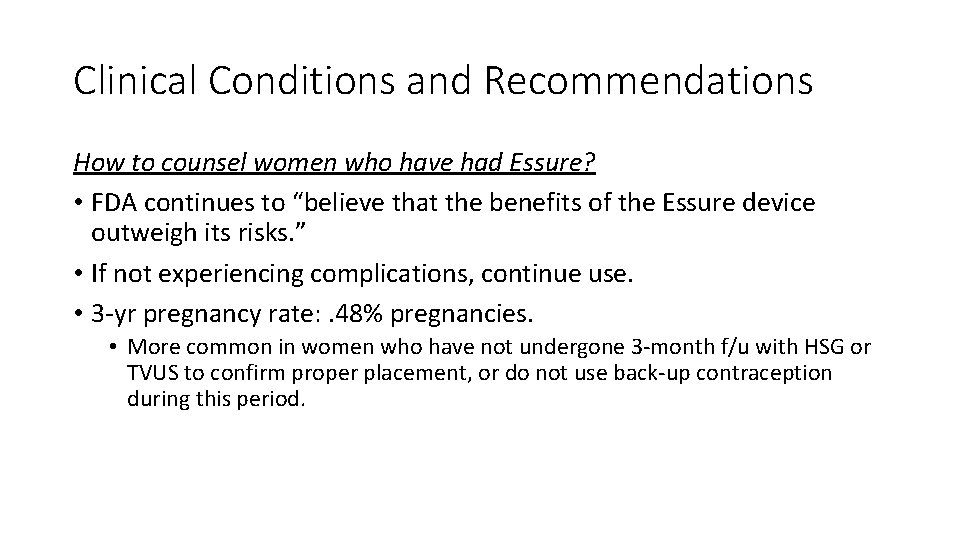 Clinical Conditions and Recommendations

How to counsel women who have had Essure?

• FDA continues to “believe that the benefits of the Essure device outweigh its risks.”
• If not experiencing complications, continue use.
• 3-yr pregnancy rate: .48% pregnancies.
  • More common in women who have not undergone 3-month f/u with HSG or TVUS to confirm proper placement, or do not use back-up contraception during this period.